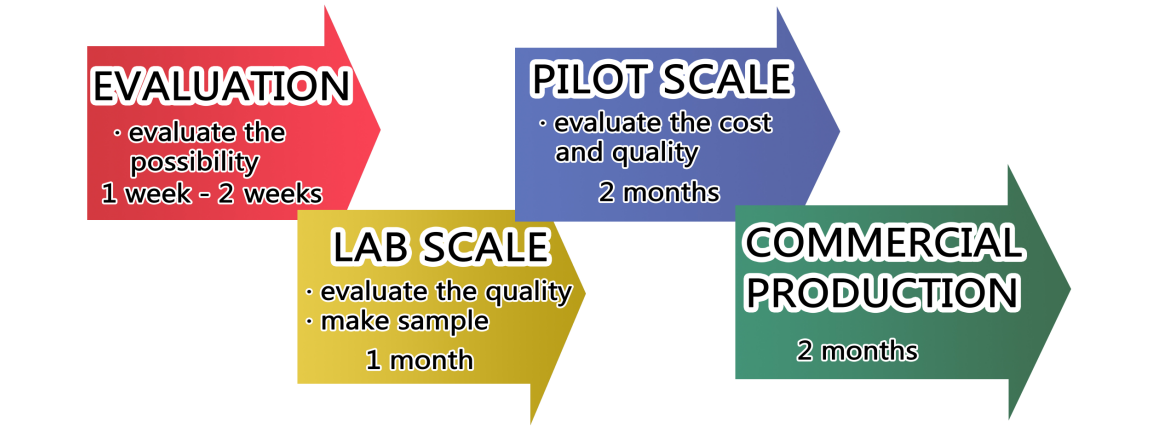 EVALUATION
· evaluate the possibility
1 week - 2 weeks

LAB SCALE
· evaluate the quality
· make sample
1 month

PILOT SCALE
· evaluate the cost and quality
2 months

COMMERCIAL PRODUCTION
2 months